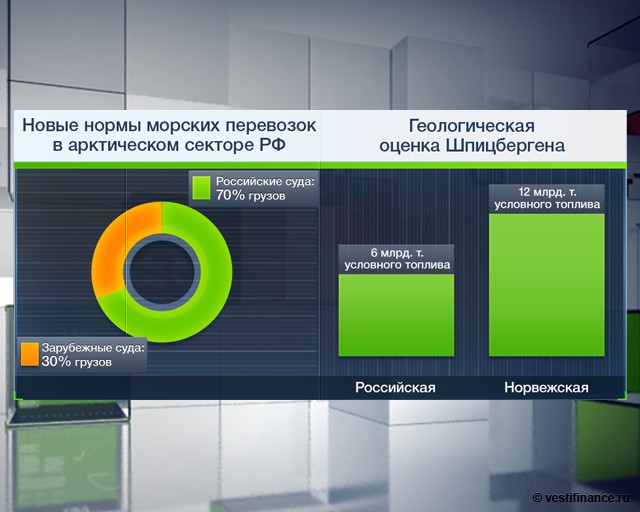 Новые нормы морских перевозок в арктическом секторе РФ

Российские суда: 70% грузов

Зарубежные суда: 30% грузов

Геологическая оценка Шпицбергена

6 млрд. т. условного топлива

12 млрд. т. условного топлива

Российская

Норвежская

© vestifinance.ru